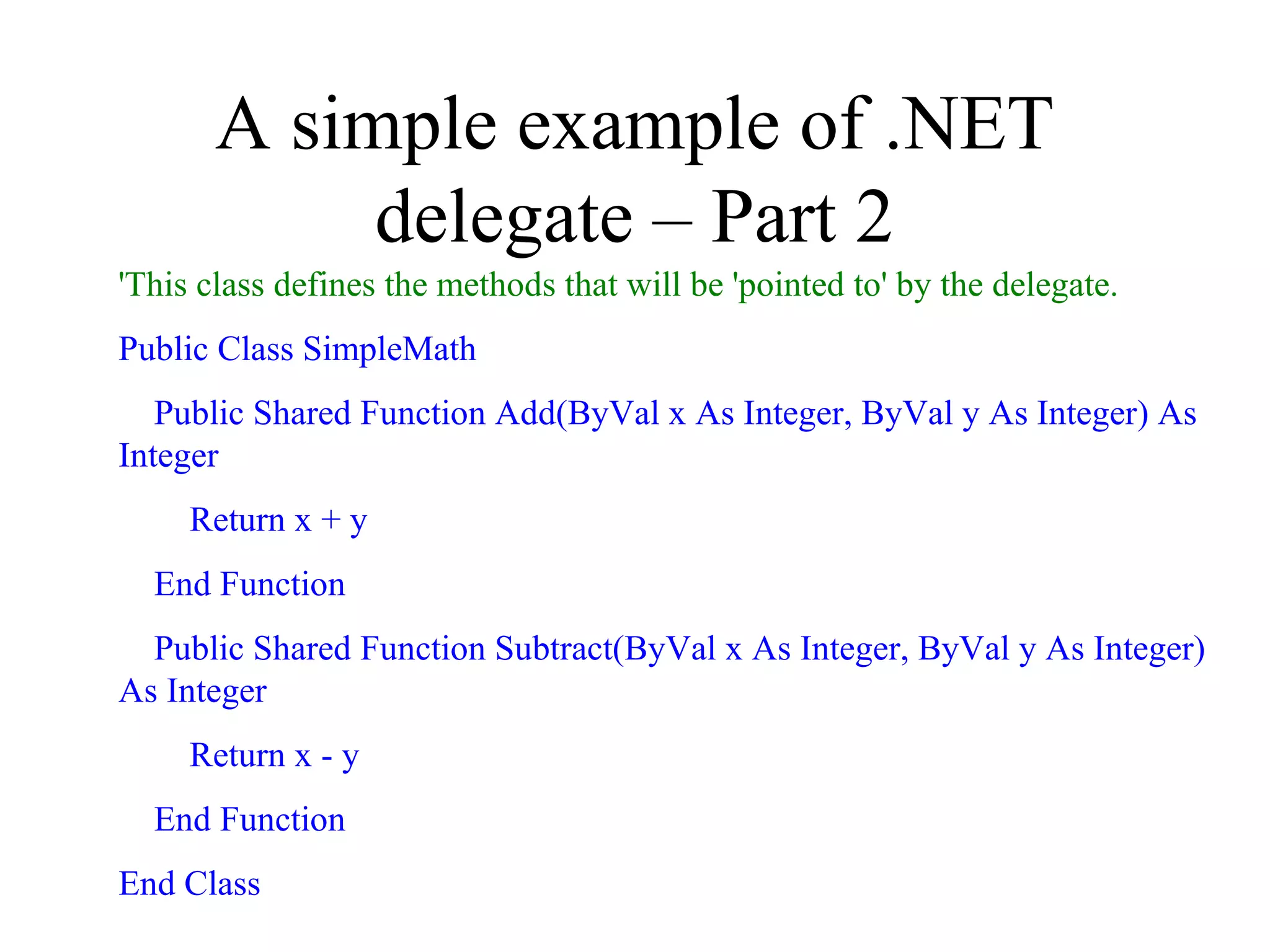 A simple example of .NET delegate – Part 2

'This class defines the methods that will be 'pointed to' by the delegate.

Public Class SimpleMath

Public Shared Function Add(ByVal x As Integer, ByVal y As Integer) As Integer

Return x + y

End Function

Public Shared Function Subtract(ByVal x As Integer, ByVal y As Integer) As Integer

Return x - y

End Function

End Class